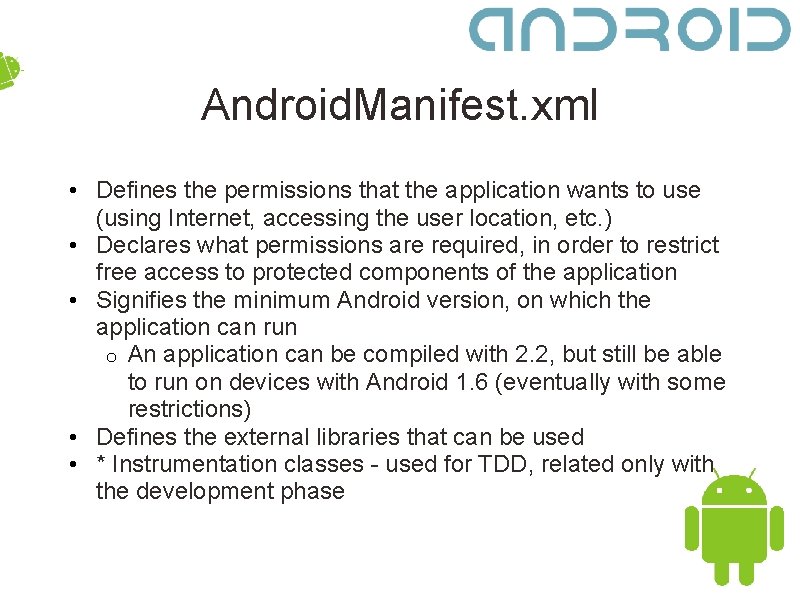 ANDROID

AndroidManifest.xml

• Defines the permissions that the application wants to use (using Internet, accessing the user location, etc.)
• Declares what permissions are required, in order to restrict free access to protected components of the application
• Signifies the minimum Android version, on which the application can run
  o An application can be compiled with 2.2, but still be able to run on devices with Android 1.6 (eventually with some restrictions)
• Defines the external libraries that can be used
• * Instrumentation classes - used for TDD, related only with the development phase